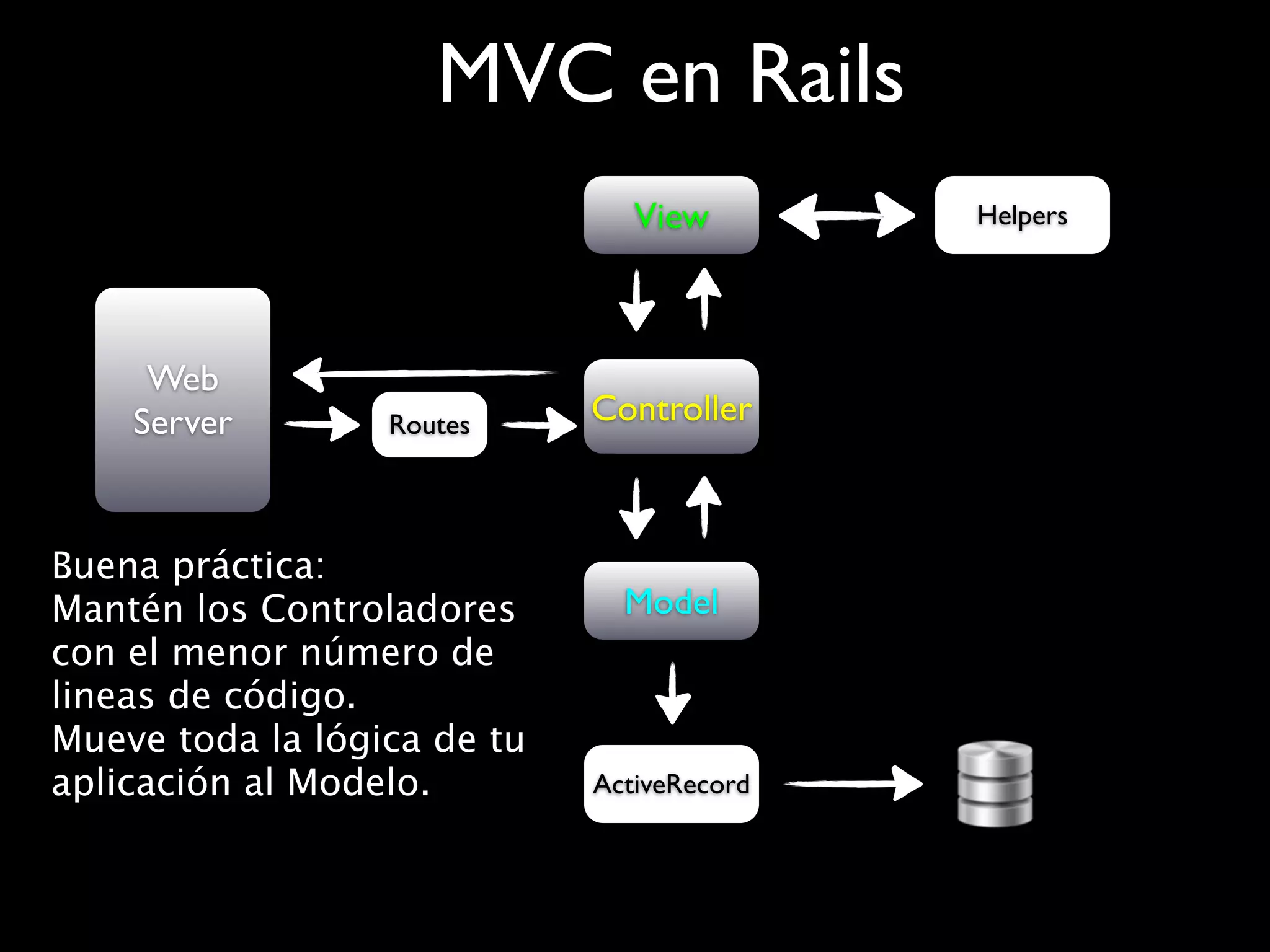 MVC en Rails

View

Helpers

Web Server

Routes

Controller

Model

ActiveRecord

Buena práctica:
Mantén los Controladores con el menor número de lineas de código.
Mueve toda la lógica de tu aplicación al Modelo.